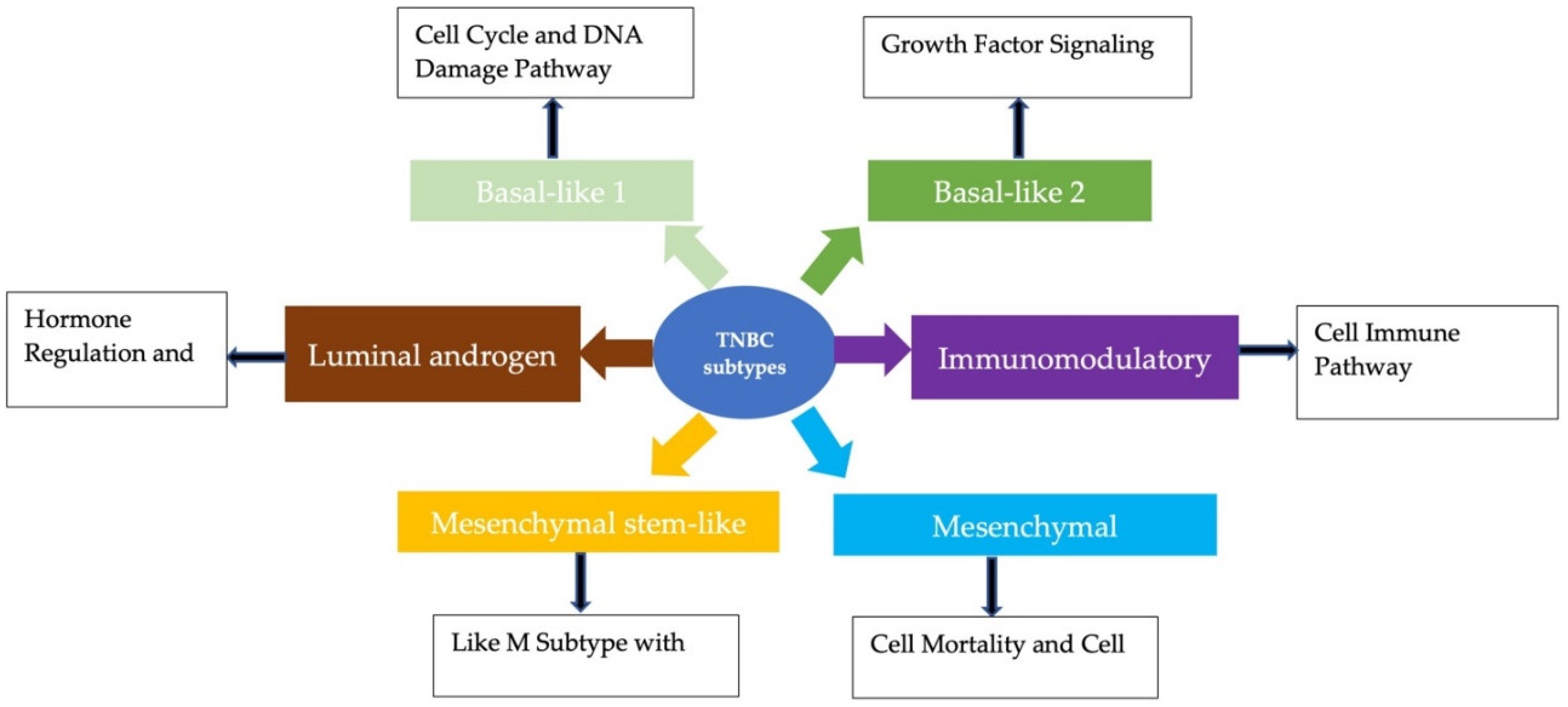 Cell Cycle and DNA Damage Pathway

Growth Factor Signaling

Basal-like 1

Basal-like 2

Hormone Regulation and

Luminal androgen

TNBC subtypes

Immunomodulatory

Cell Immune Pathway

Mesenchymal stem-like

Mesenchymal

Like M Subtype with

Cell Mortality and Cell